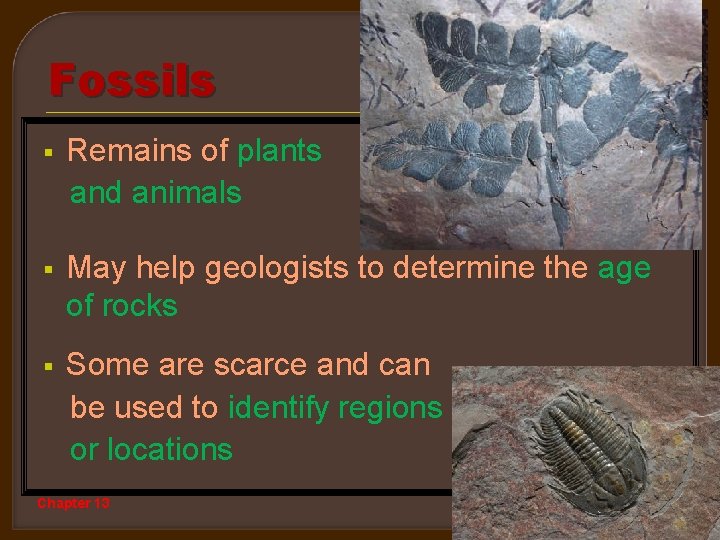 Fossils

▪ Remains of plants and animals

▪ May help geologists to determine the age of rocks

▪ Some are scarce and can be used to identify regions or locations

Chapter 13